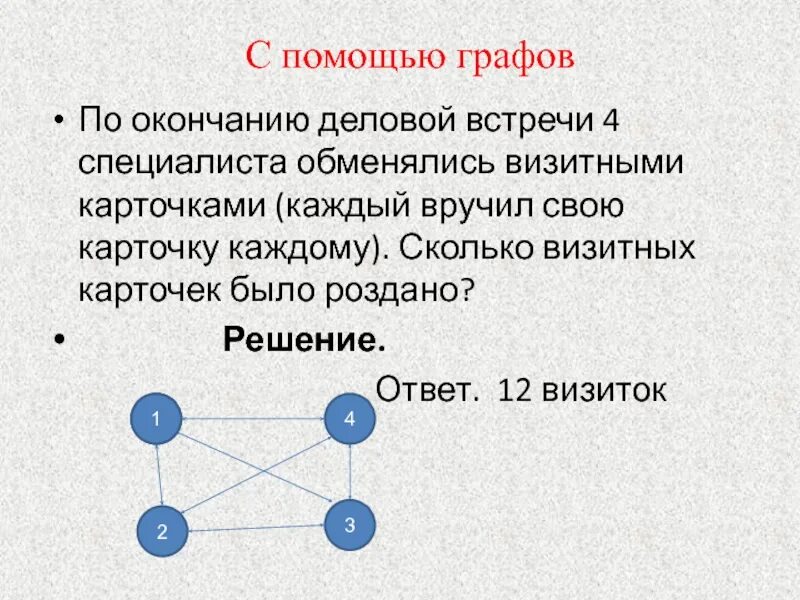 С помощью графов

• По окончанию деловой встречи 4 специалиста обменялись визитными карточками (каждый вручил свою карточку каждому). Сколько визитных карточек было роздано?

• Решение.

Ответ. 12 визиток

1

4

2

3